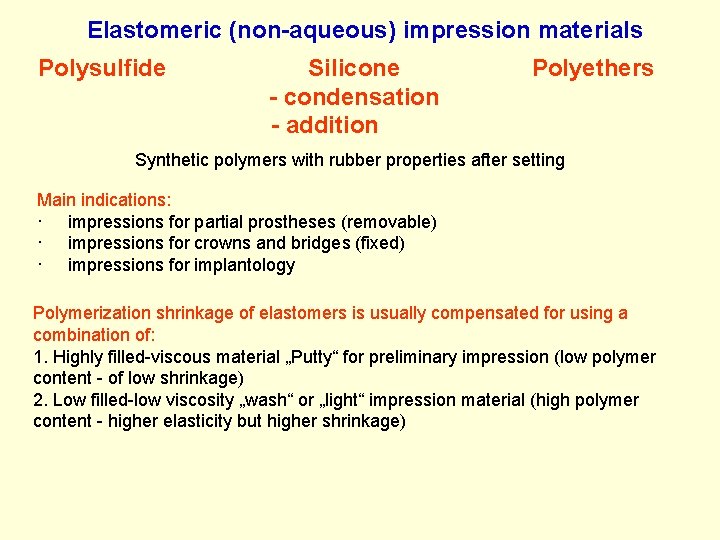 Elastomeric (non-aqueous) impression materials

Polysulfide

Silicone
- condensation
- addition

Polyethers

Synthetic polymers with rubber properties after setting

Main indications:
· impressions for partial prostheses (removable)
· impressions for crowns and bridges (fixed)
· impressions for implantology

Polymerization shrinkage of elastomers is usually compensated for using a combination of:
1. Highly filled-viscous material „Putty“ for preliminary impression (low polymer content - of low shrinkage)
2. Low filled-low viscosity „wash“ or „light“ impression material (high polymer content - higher elasticity but higher shrinkage)